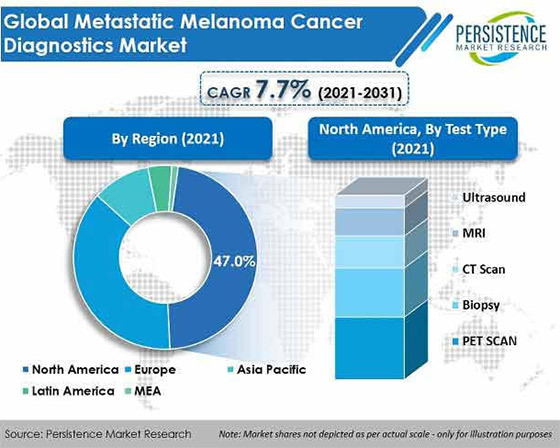 Global Metastatic Melanoma Cancer Diagnostics Market

PERSISTENCE
MARKET RESEARCH

CAGR 7.7% (2021-2031)

By Region (2021)

47.0%

North America
Europe
Asia Pacific
Latin America
MEA

North America, By Test Type (2021)

Ultrasound
MRI
CT Scan
Biopsy
PET SCAN

Source: Persistence Market Research

Note: Market shares not depicted as per actual scale - only for illustration purposes